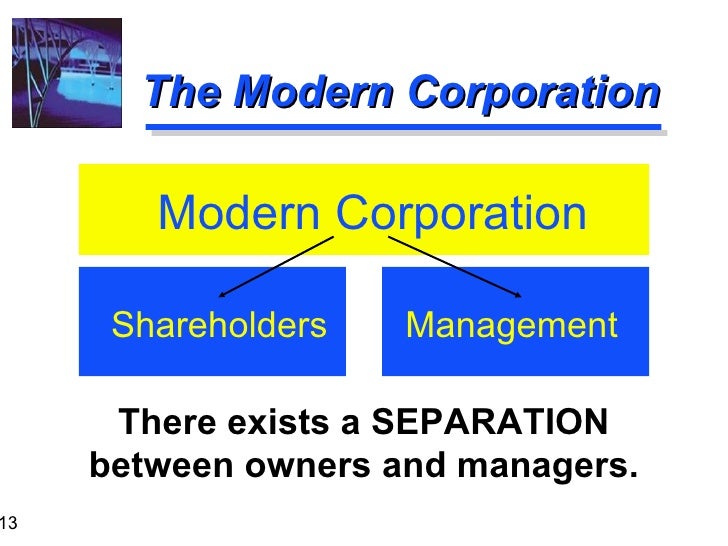 The Modern Corporation

Modern Corporation

Shareholders

Management

There exists a SEPARATION between owners and managers.

13